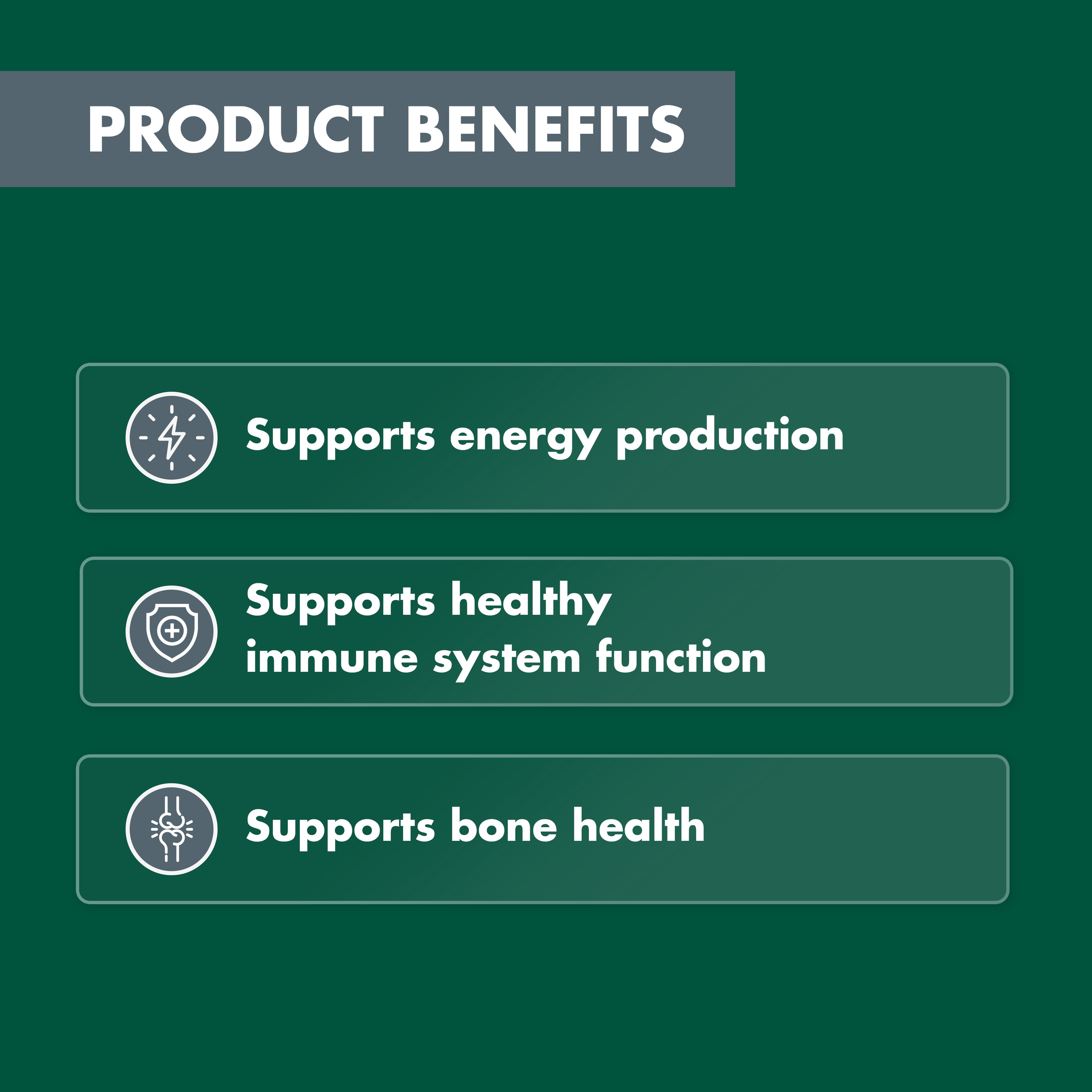 PRODUCT BENEFITS

Supports energy production

Supports healthy immune system function

Supports bone health